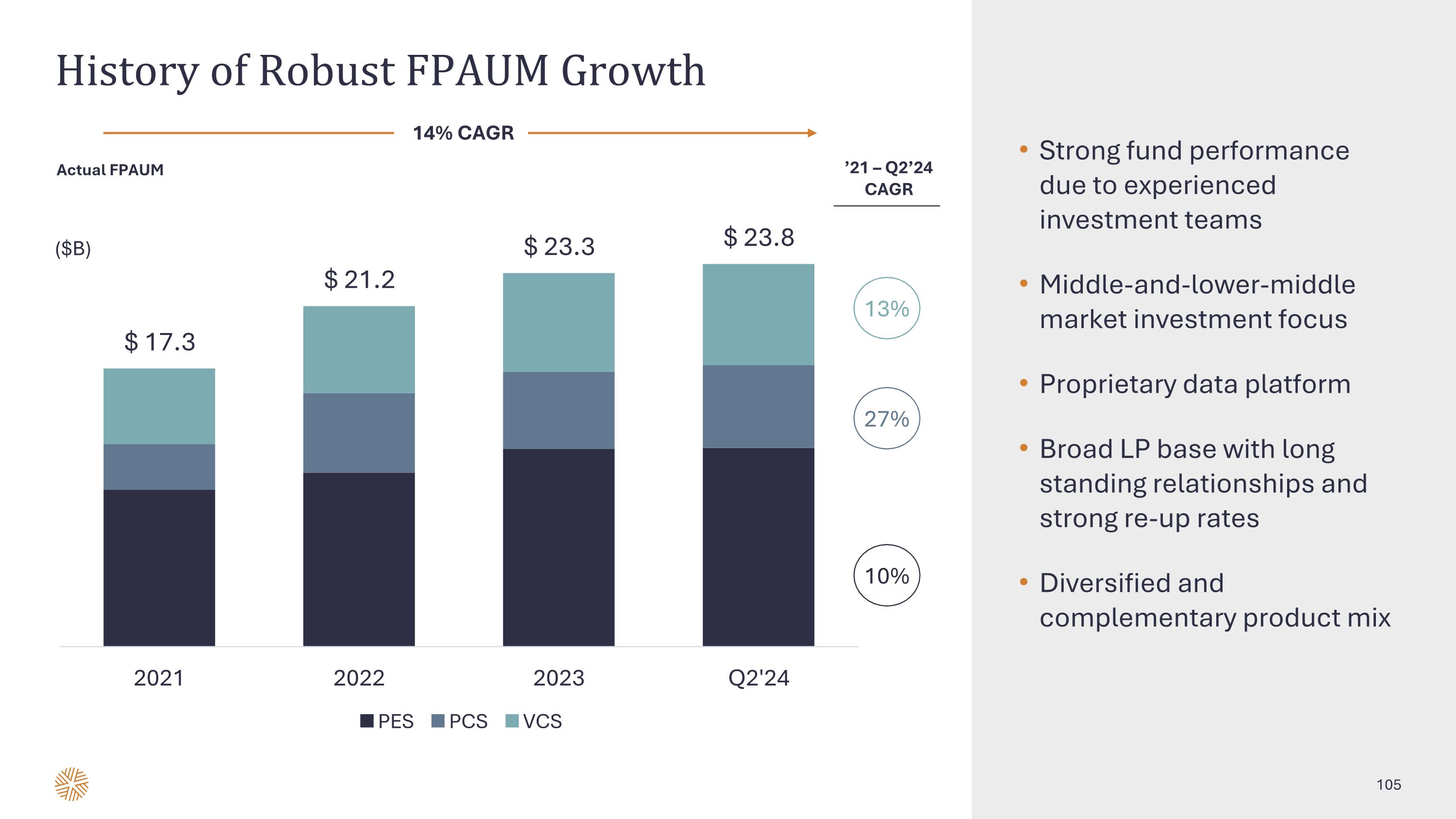 History of Robust FPAUM Growth

14% CAGR

Actual FPAUM

’21 – Q2’24 CAGR

($B)

$ 17.3

$ 21.2

$ 23.3

$ 23.8

13%

27%

10%

2021

2022

2023

Q2'24

PES PCS VCS

• Strong fund performance due to experienced investment teams

• Middle-and-lower-middle market investment focus

• Proprietary data platform

• Broad LP base with long standing relationships and strong re-up rates

• Diversified and complementary product mix

105